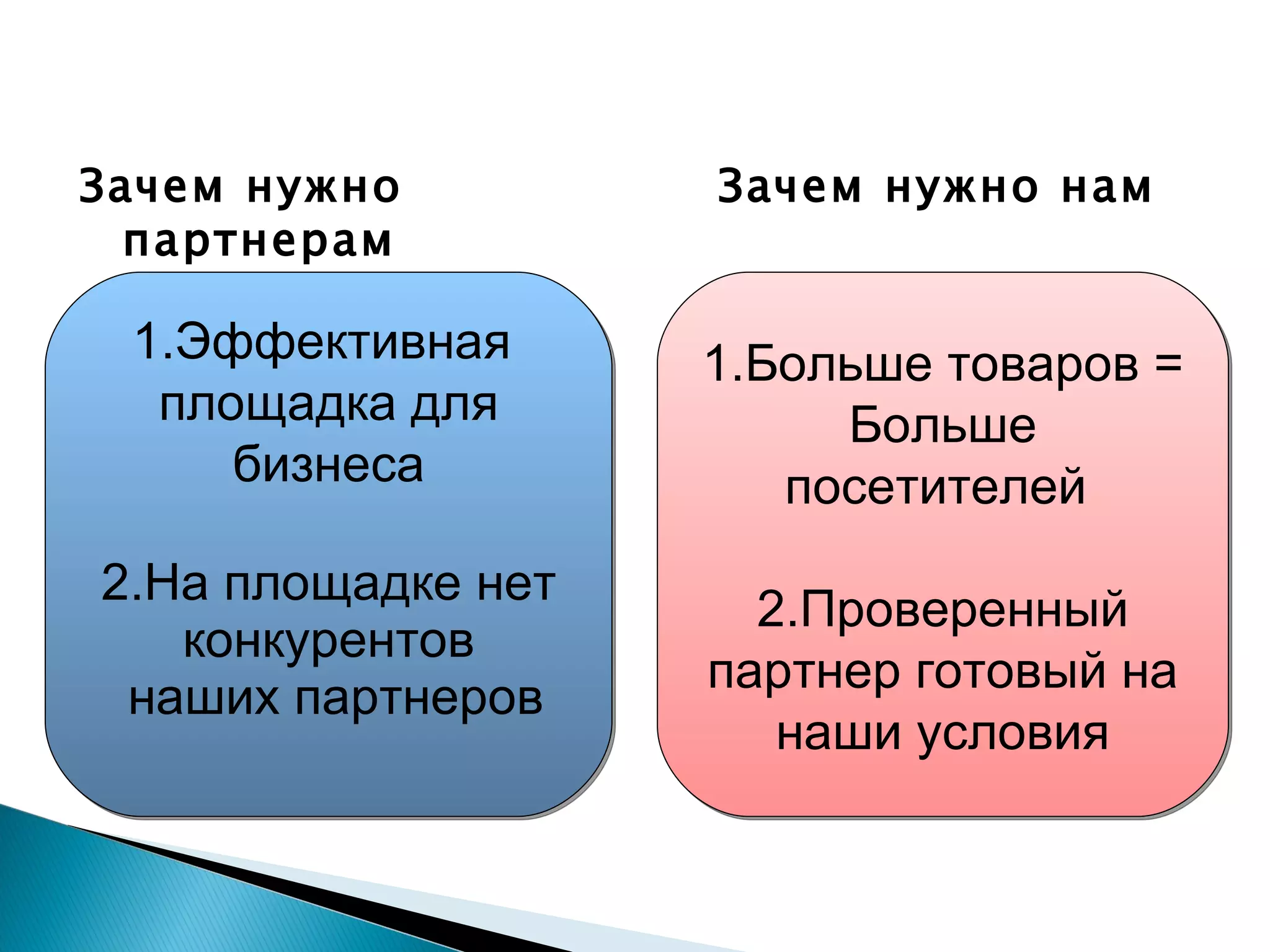 Зачем нужно партнерам

1.Эффективная площадка для бизнеса

2.На площадке нет конкурентов наших партнеров

Зачем нужно нам

1.Больше товаров = Больше посетителей

2.Проверенный партнер готовый на наши условия